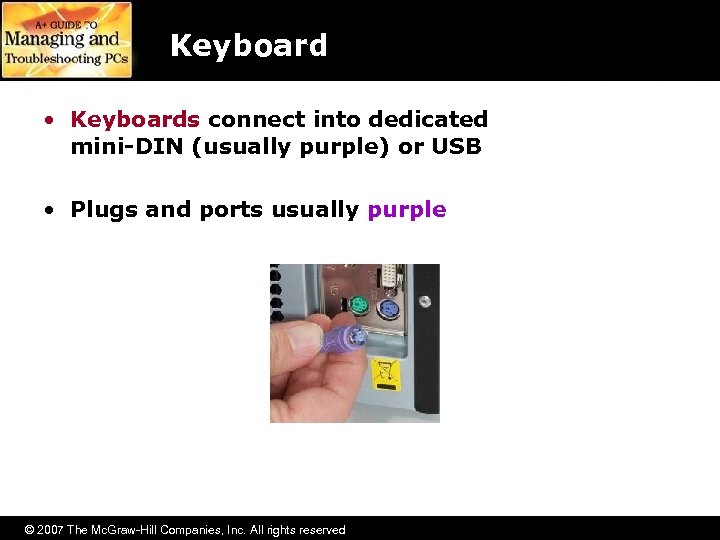 A+ GUIDE TO
Managing and
Troubleshooting PCs

Keyboard

• Keyboards connect into dedicated mini-DIN (usually purple) or USB

• Plugs and ports usually purple

© 2007 The McGraw-Hill Companies, Inc. All rights reserved